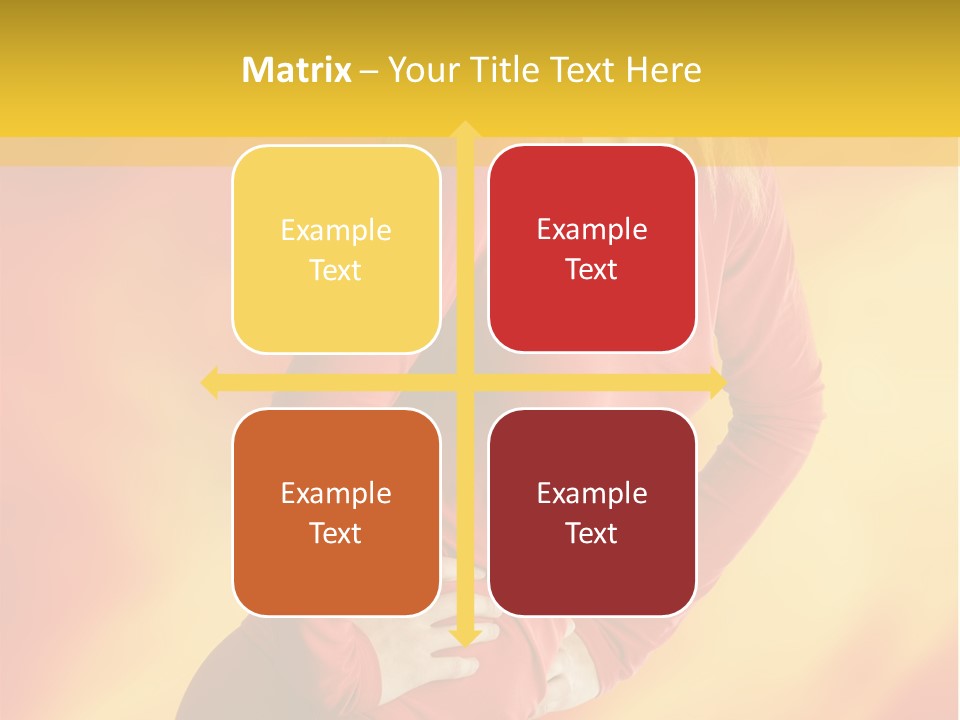 Matrix – Your Title Text Here

Example Text

Example Text

Example Text

Example Text